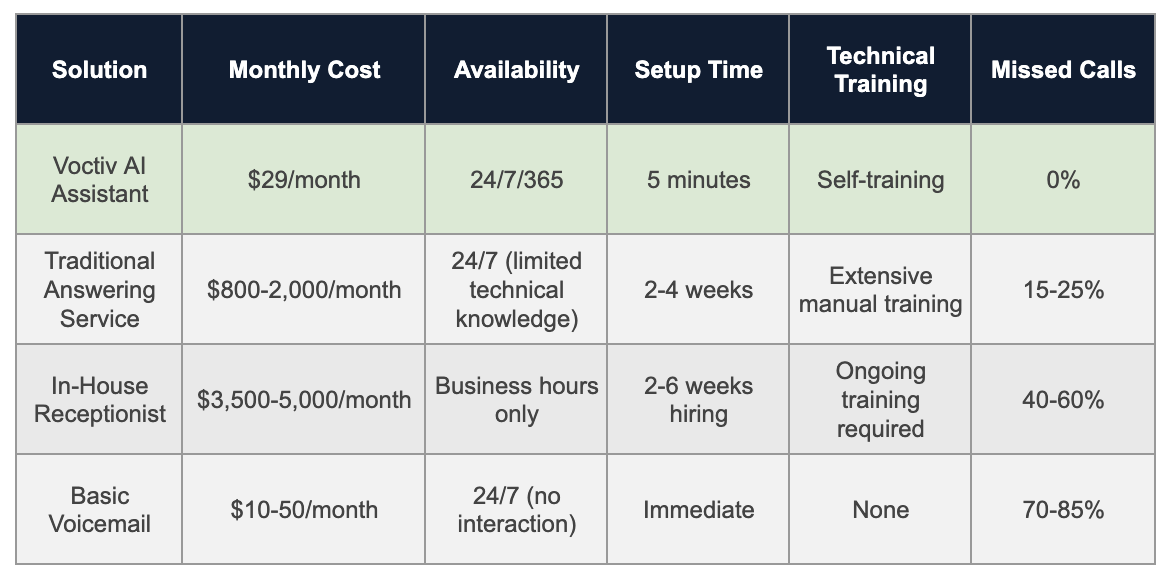 | Solution | Monthly Cost | Availability | Setup Time | Technical Training | Missed Calls |
|---|---|---|---|---|---|
| Voctiv AI Assistant | \$29/month | 24/7/365 | 5 minutes | Self-training | 0% |
| Traditional Answering Service | \$800-2,000/month | 24/7 (limited technical knowledge) | 2-4 weeks | Extensive manual training | 15-25% |
| In-House Receptionist | \$3,500-5,000/month | Business hours only | 2-6 weeks hiring | Ongoing training required | 40-60% |
| Basic Voicemail | \$10-50/month | 24/7 (no interaction) | Immediate | None | 70-85% |